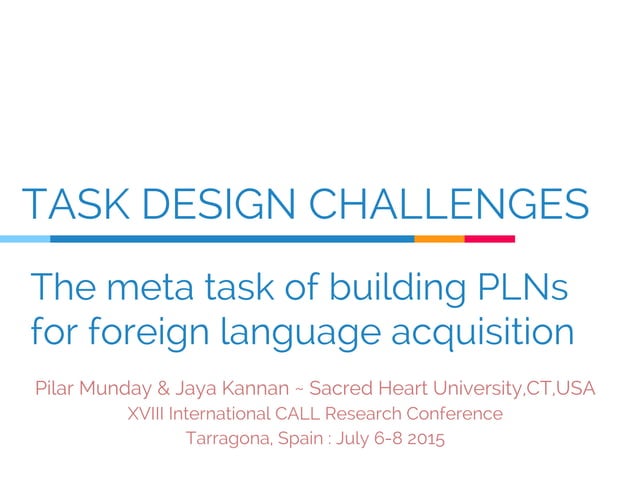 TASK DESIGN CHALLENGES

The meta task of building PLNs for foreign language acquisition

Pilar Munday & Jaya Kannan ~ Sacred Heart University,CT,USA
XVIII International CALL Research Conference
Tarragona, Spain : July 6-8 2015